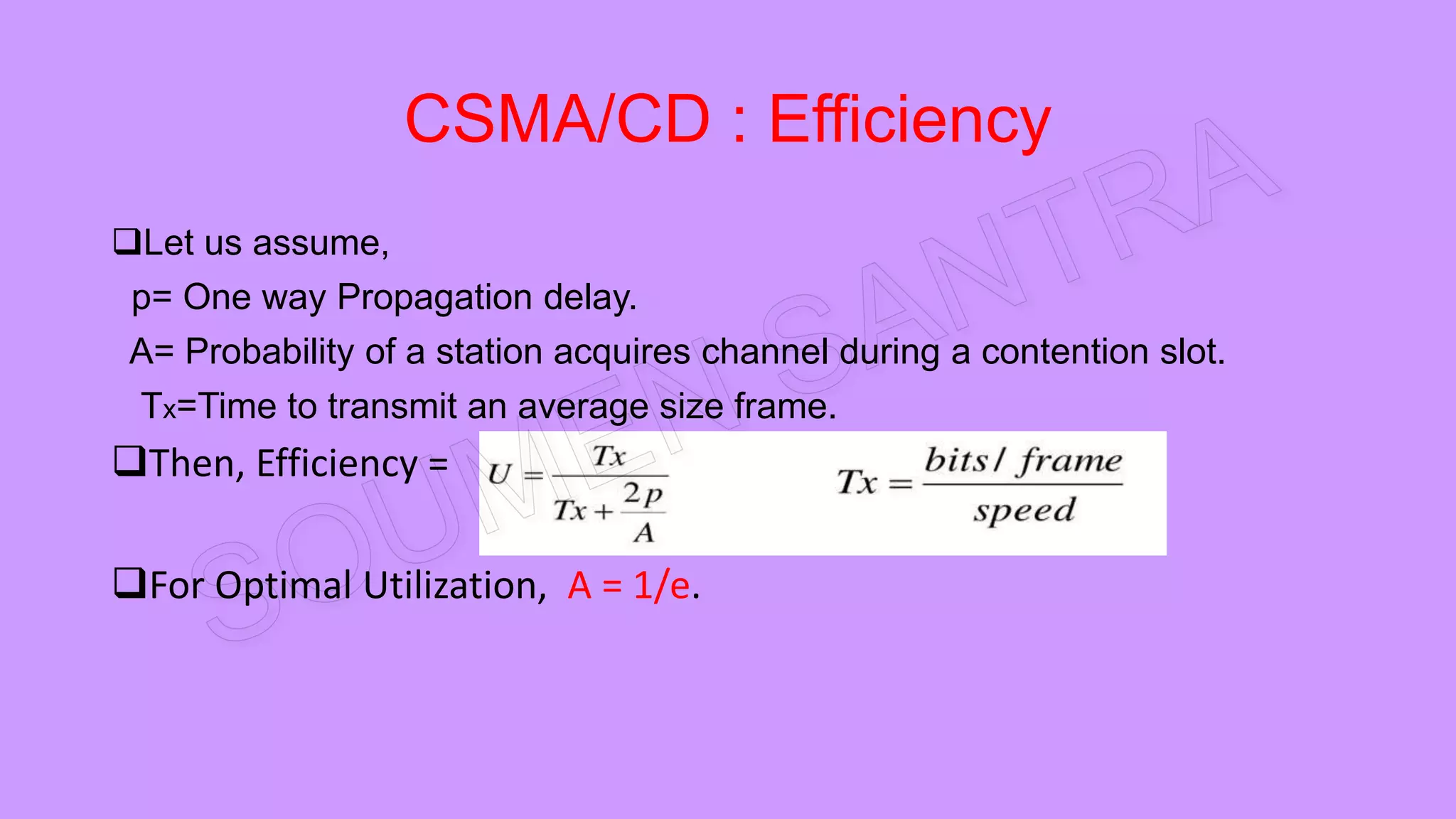 CSMA/CD : Efficiency

❑Let us assume,
p= One way Propagation delay.
A= Probability of a station acquires channel during a contention slot.
Tx=Time to transmit an average size frame.

❑Then, Efficiency = $U = \frac{Tx}{Tx + \frac{2p}{A}}$ $Tx = \frac{bits/frame}{speed}$

❑For Optimal Utilization, A = 1/e.

SOUMEN SANTRA